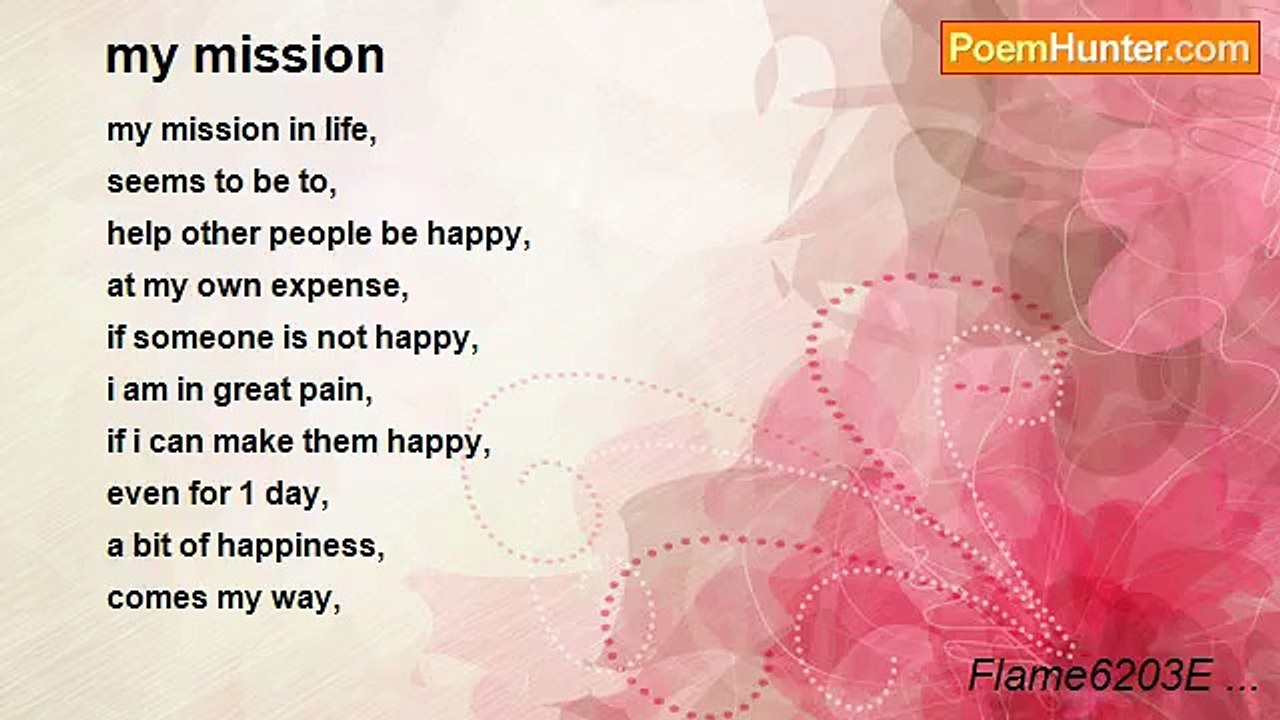 my mission

PoemHunter.com

my mission in life,
seems to be to,
help other people be happy,
at my own expense,
if someone is not happy,
i am in great pain,
if i can make them happy,
even for 1 day,
a bit of happiness,
comes my way,

Flame6203E ...